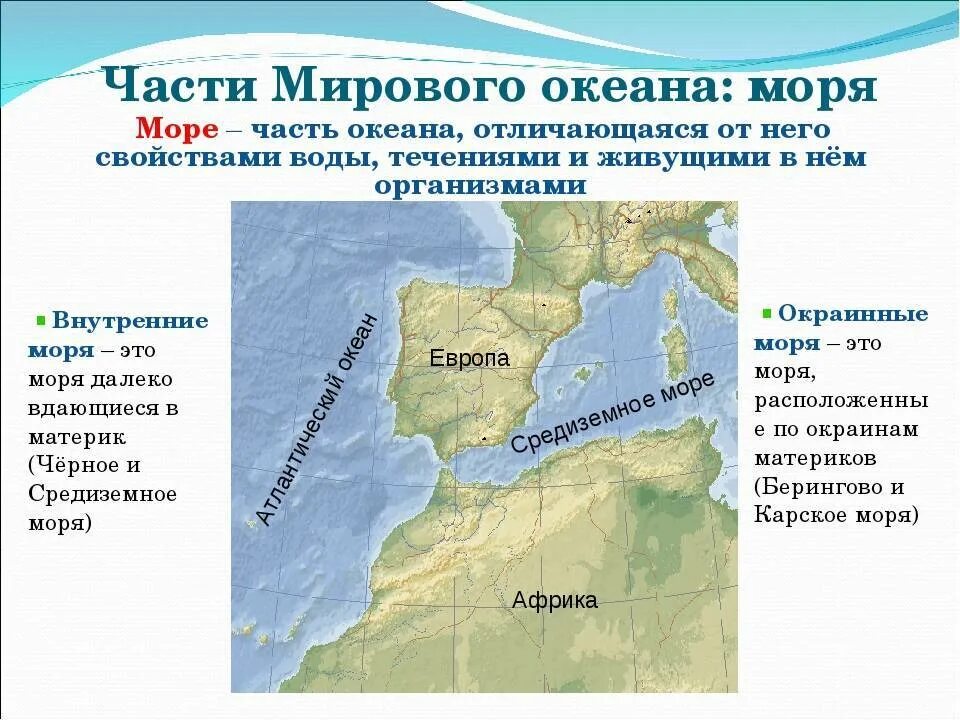 Части Мирового океана: моря

Море – часть океана, отличающаяся от него свойствами воды, течениями и живущими в нём организмами

Внутренние моря – это моря далеко вдающиеся в материк (Чёрное и Средиземное моря)

Атлантический океан

Европа

Средиземное море

Африка

Окраинные моря – это моря, расположенные по окраинам материков (Берингово и Карское моря)